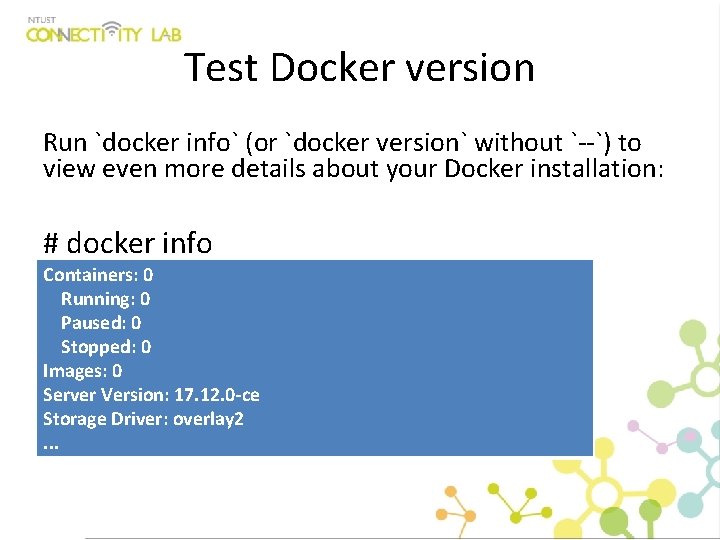 NTUST
CONNECTIVITY LAB

Test Docker version

Run `docker info` (or `docker version` without `--`) to view even more details about your Docker installation:

# docker info

Containers: 0
Running: 0
Paused: 0
Stopped: 0
Images: 0
Server Version: 17.12.0-ce
Storage Driver: overlay2
...